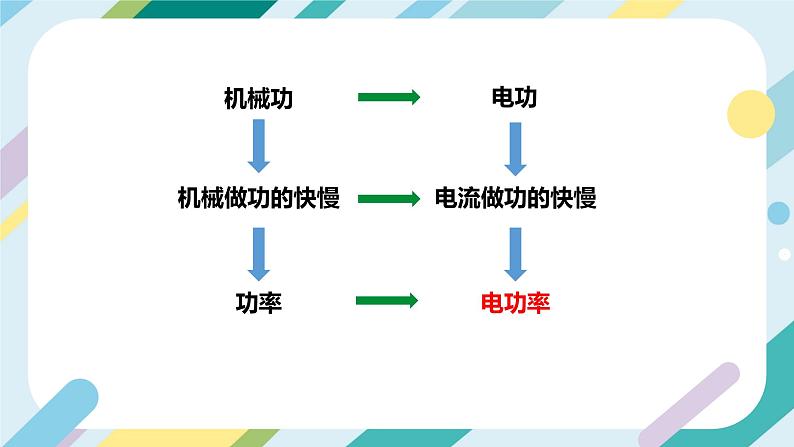 机械功 电功

机械做功的快慢 电流做功的快慢

功率 电功率